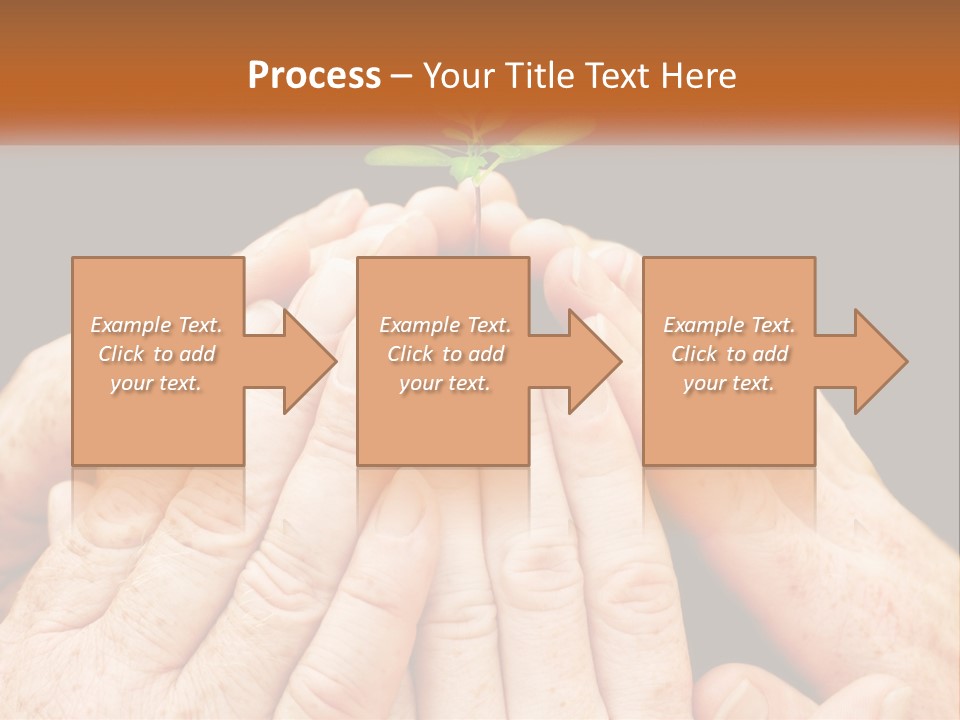 Process – Your Title Text Here

Example Text. Click to add your text.

Example Text. Click to add your text.

Example Text. Click to add your text.